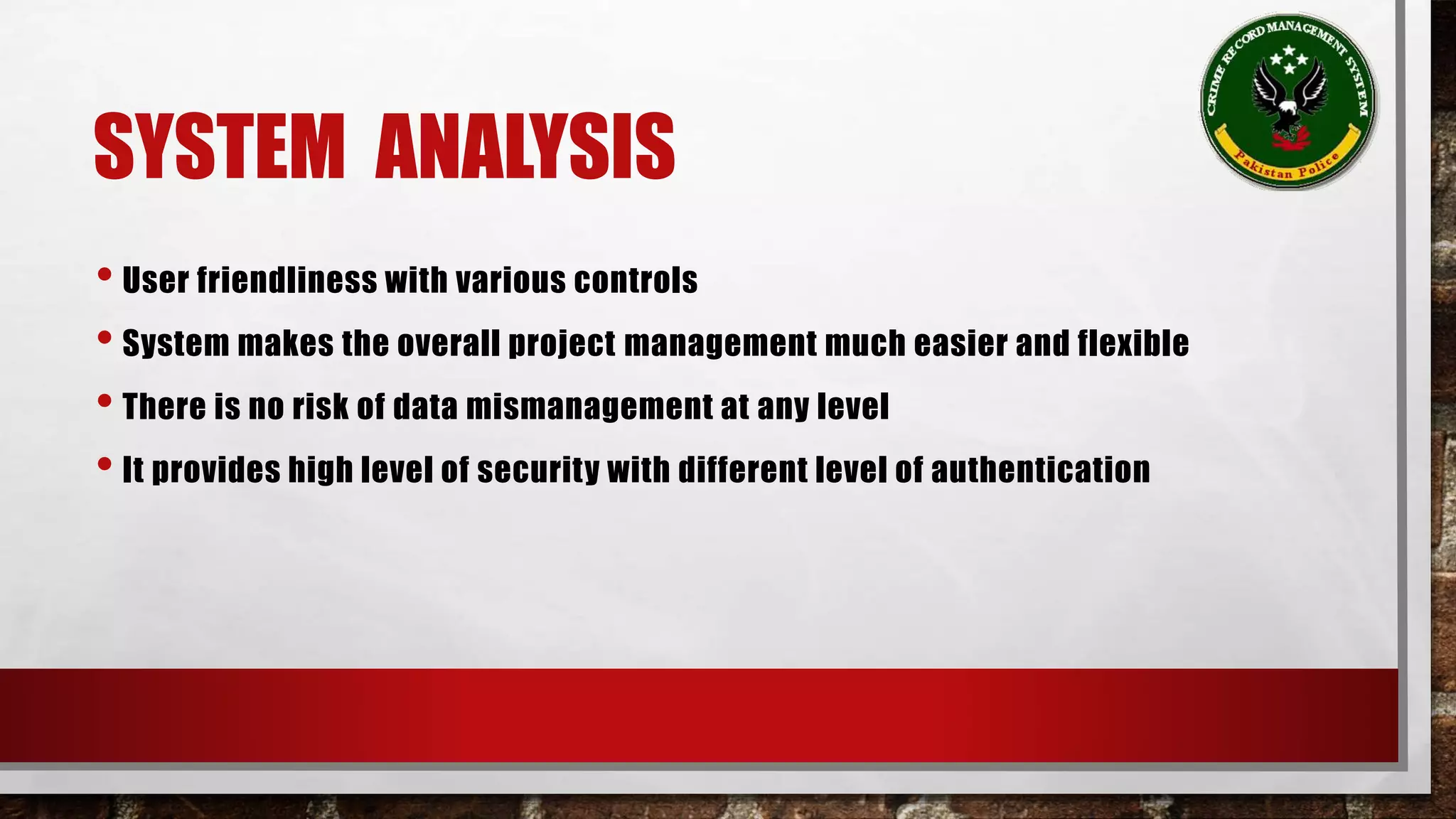 SYSTEM ANALYSIS

CRIME RECORD MANAGEMENT SYSTEM

Pakistan Police

• User friendliness with various controls

• System makes the overall project management much easier and flexible

• There is no risk of data mismanagement at any level

• It provides high level of security with different level of authentication